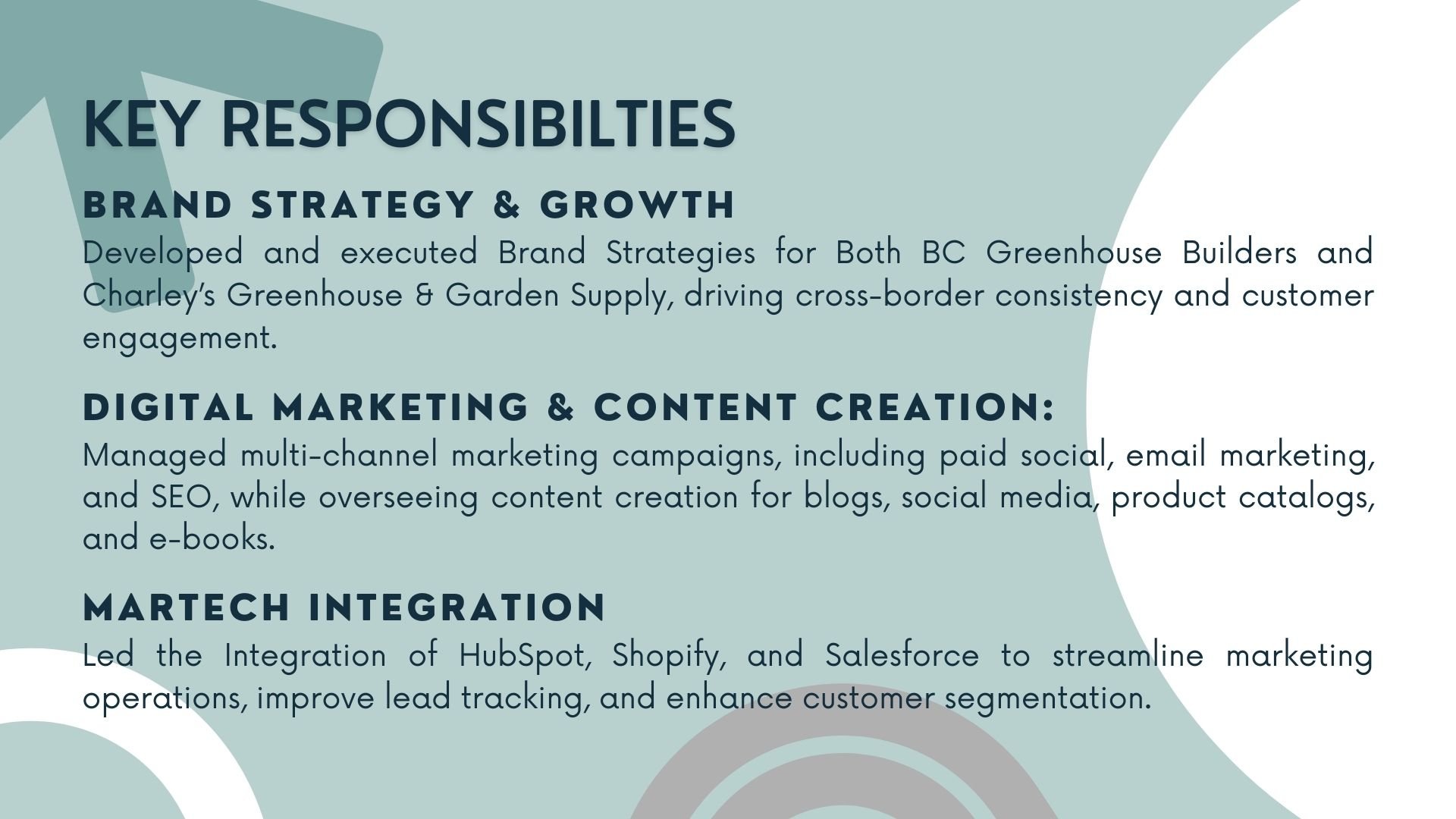 KEY RESPONSIBILTIES

BRAND STRATEGY & GROWTH

Developed and executed Brand Strategies for Both BC Greenhouse Builders and Charley's Greenhouse & Garden Supply, driving cross-border consistency and customer engagement.

DIGITAL MARKETING & CONTENT CREATION:

Managed multi-channel marketing campaigns, including paid social, email marketing, and SEO, while overseeing content creation for blogs, social media, product catalogs, and e-books.

MARTECH INTEGRATION

Led the Integration of HubSpot, Shopify, and Salesforce to streamline marketing operations, improve lead tracking, and enhance customer segmentation.